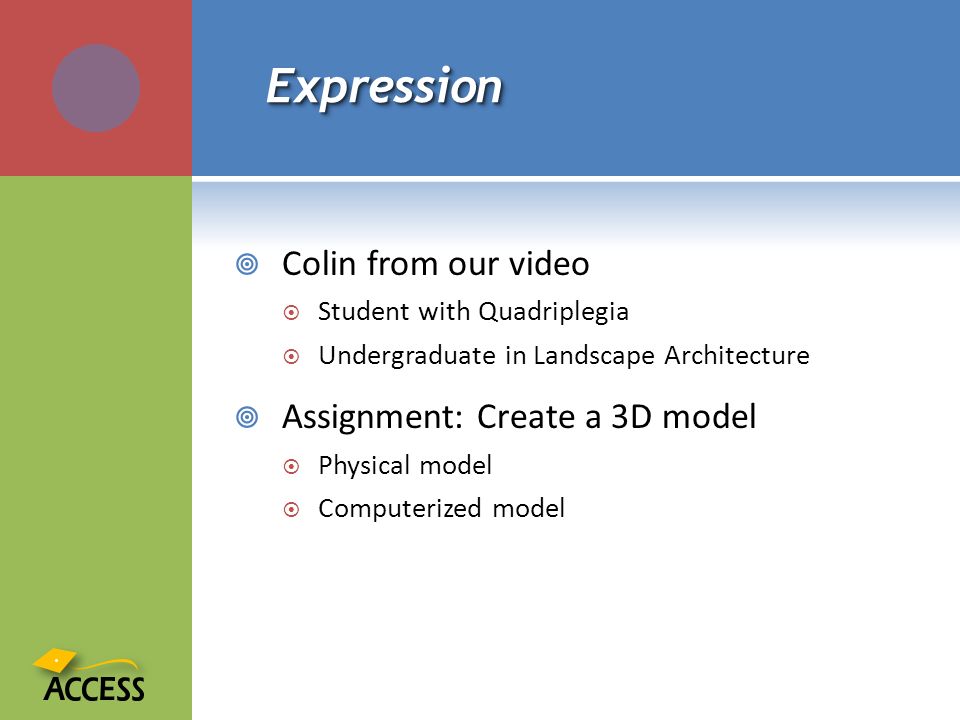 Expression

Colin from our video

Student with Quadriplegia

Undergraduate in Landscape Architecture

Assignment: Create a 3D model

Physical model

Computerized model

ACCESS